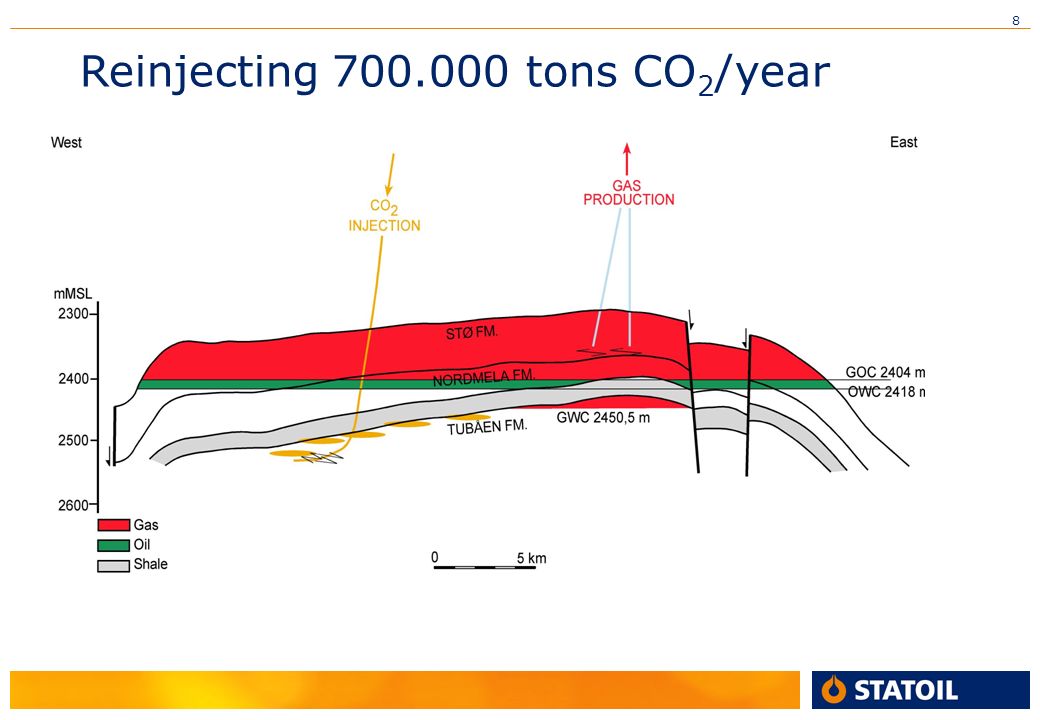 8

Reinjecting 700.000 tons $CO_2$/year

West

East

$CO_2$ INJECTION

GAS PRODUCTION

mMSL

2300

2400

2500

2600

STØ FM.

NORDMELA FM.

TUBÅEN FM.

GWC 2450,5 m

GOC 2404 m

OWC 2418 m

Gas

Oil

Shale

0

5 km

STATOIL